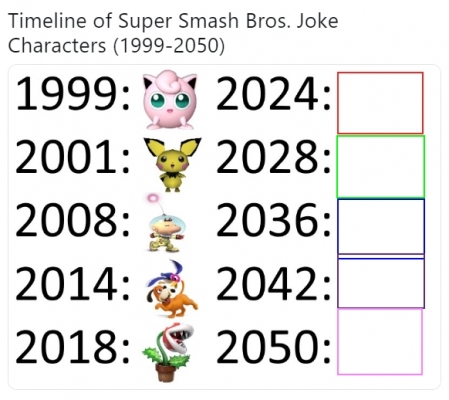 Timeline of Super Smash Bros. Joke Characters (1999-2050)

1999:
2001:
2008:
2014:
2018:

2024:
2028:
2036:
2042:
2050: